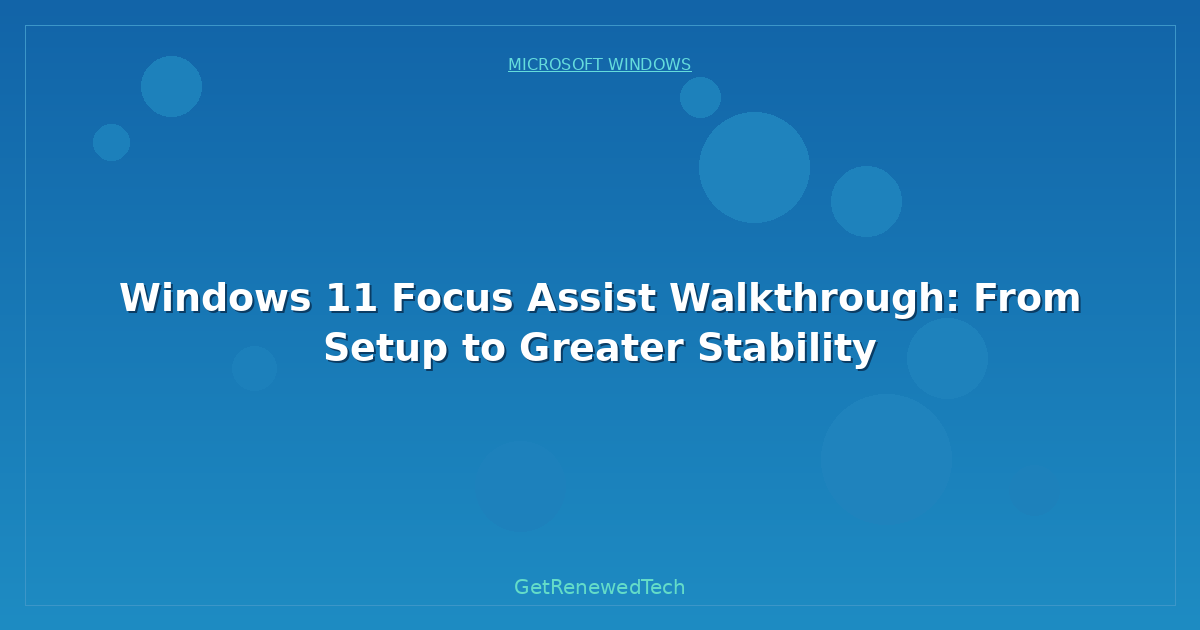 MICROSOFT WINDOWS

Windows 11 Focus Assist Walkthrough: From Setup to Greater Stability

GetRenewedTech